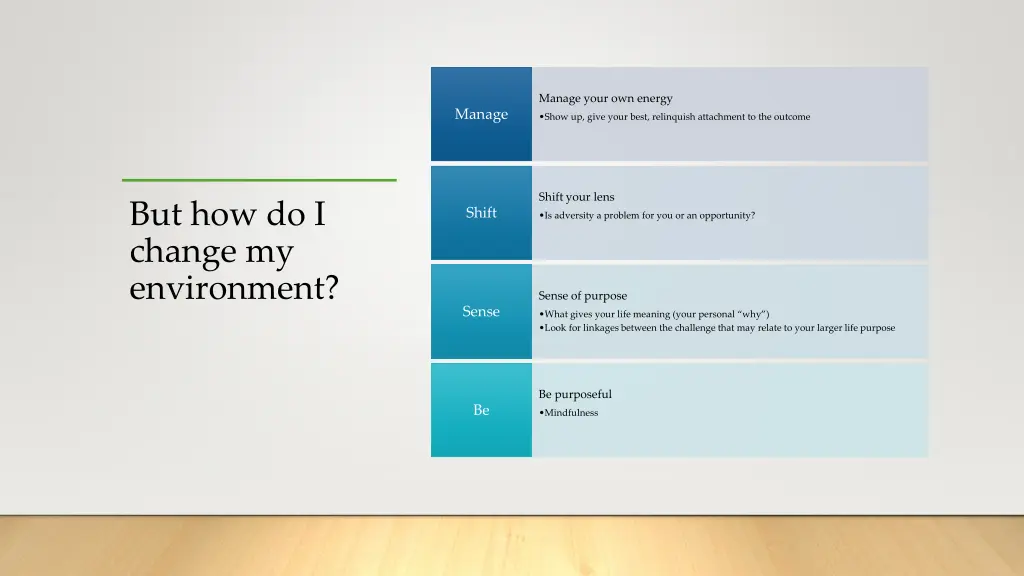 But how do I change my environment?

Manage

Manage your own energy
•Show up, give your best, relinquish attachment to the outcome

Shift

Shift your lens
•Is adversity a problem for you or an opportunity?

Sense

Sense of purpose
•What gives your life meaning (your personal "why")
•Look for linkages between the challenge that may relate to your larger life purpose

Be

Be purposeful
•Mindfulness